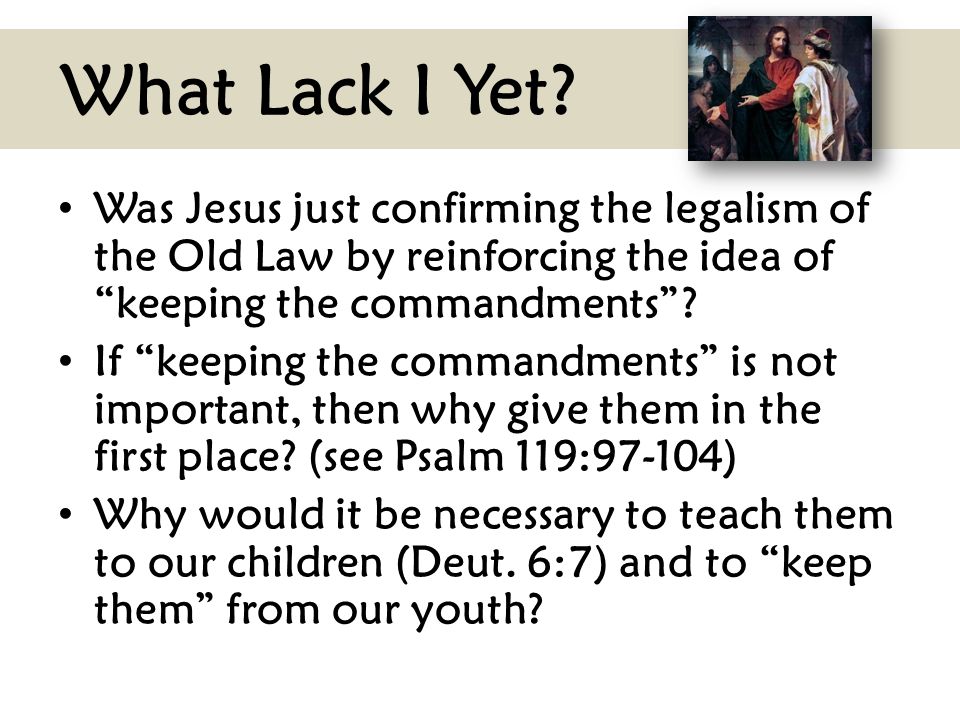 What Lack I Yet?

• Was Jesus just confirming the legalism of the Old Law by reinforcing the idea of “keeping the commandments”?
• If “keeping the commandments” is not important, then why give them in the first place? (see Psalm 119:97-104)
• Why would it be necessary to teach them to our children (Deut. 6:7) and to “keep them” from our youth?